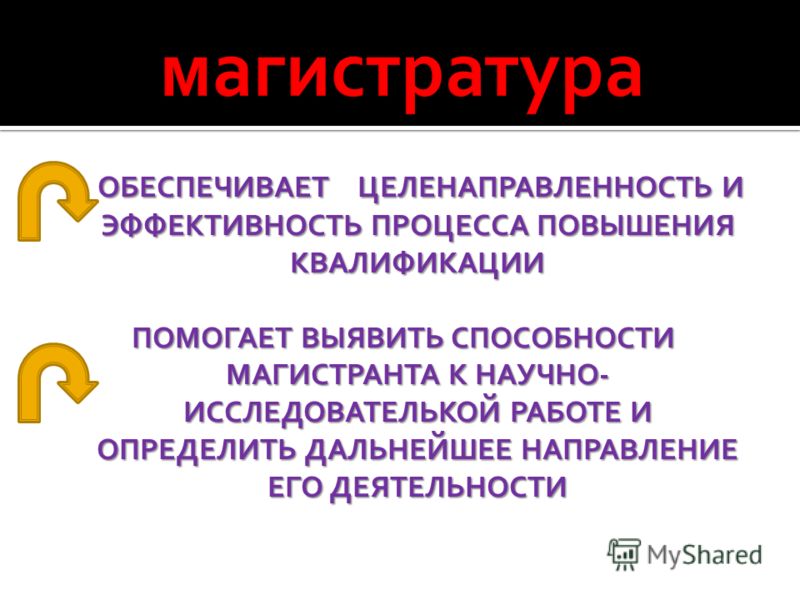 магистратура

ОБЕСПЕЧИВАЕТ ЦЕЛЕНАПРАВЛЕННОСТЬ И ЭФФЕКТИВНОСТЬ ПРОЦЕССА ПОВЫШЕНИЯ КВАЛИФИКАЦИИ

ПОМОГАЕТ ВЫЯВИТЬ СПОСОБНОСТИ МАГИСТРАНТА К НАУЧНО-ИССЛЕДОВАТЕЛЬКОЙ РАБОТЕ И ОПРЕДЕЛИТЬ ДАЛЬНЕЙШЕЕ НАПРАВЛЕНИЕ ЕГО ДЕЯТЕЛЬНОСТИ

MyShared